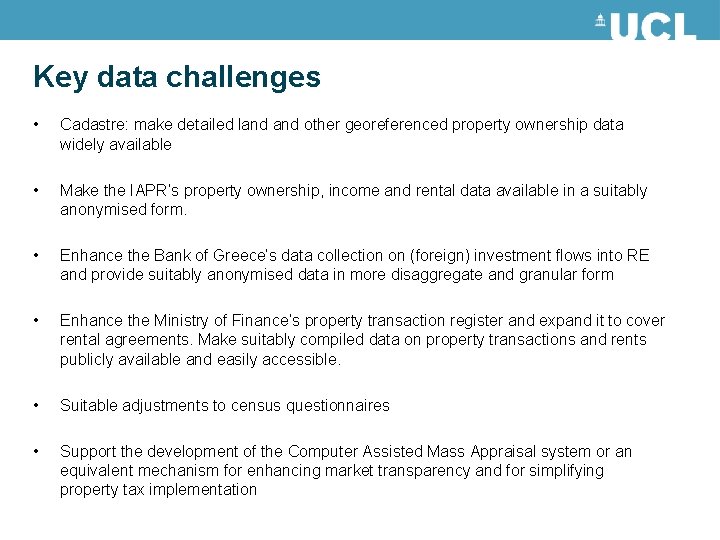 UCL

Key data challenges

• Cadastre: make detailed land and other georeferenced property ownership data widely available

• Make the IAPR's property ownership, income and rental data available in a suitably anonymised form.

• Enhance the Bank of Greece's data collection on (foreign) investment flows into RE and provide suitably anonymised data in more disaggregate and granular form

• Enhance the Ministry of Finance's property transaction register and expand it to cover rental agreements. Make suitably compiled data on property transactions and rents publicly available and easily accessible.

• Suitable adjustments to census questionnaires

• Support the development of the Computer Assisted Mass Appraisal system or an equivalent mechanism for enhancing market transparency and for simplifying property tax implementation